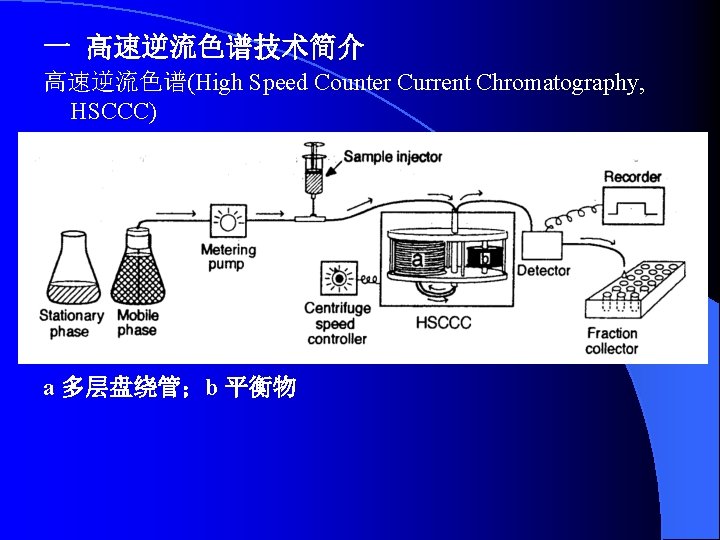 一 高速逆流色谱技术简介

高速逆流色谱(High Speed Counter Current Chromatography, HSCCC)

Sample injector

Recorder

Metering pump

a

b

Detector

Stationary phase

Mobile phase

Centrifuge speed controller

HSCCC

Fraction collector

a 多层盘绕管；b 平衡物